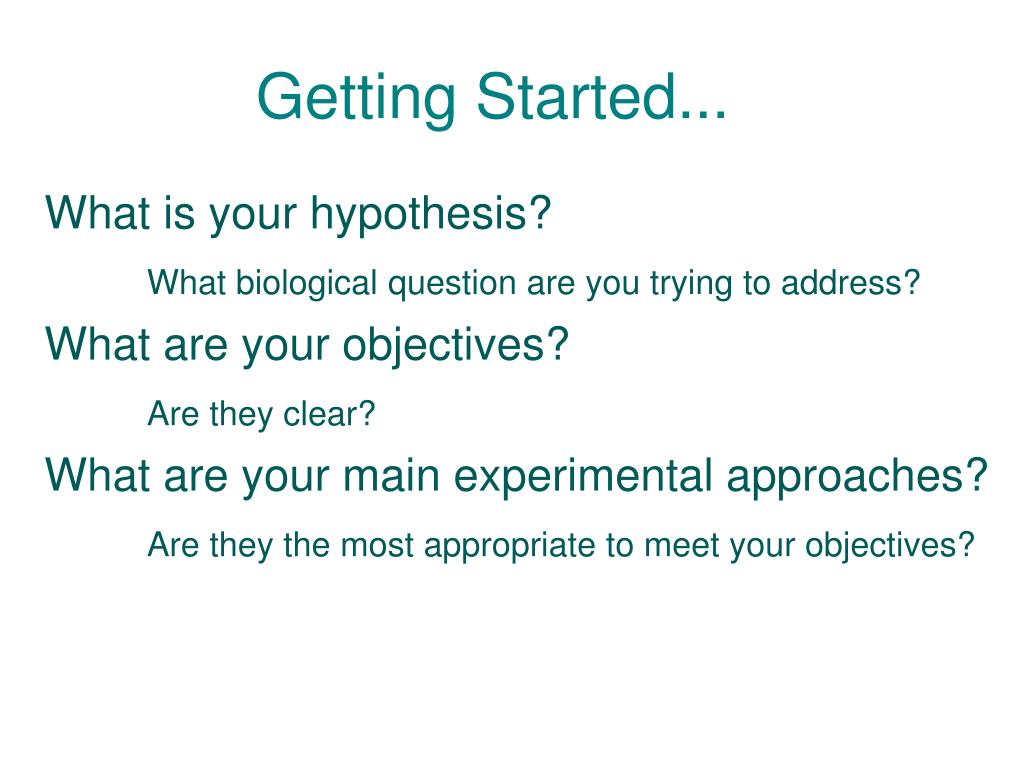 Getting Started...

What is your hypothesis?

What biological question are you trying to address?

What are your objectives?

Are they clear?

What are your main experimental approaches?

Are they the most appropriate to meet your objectives?